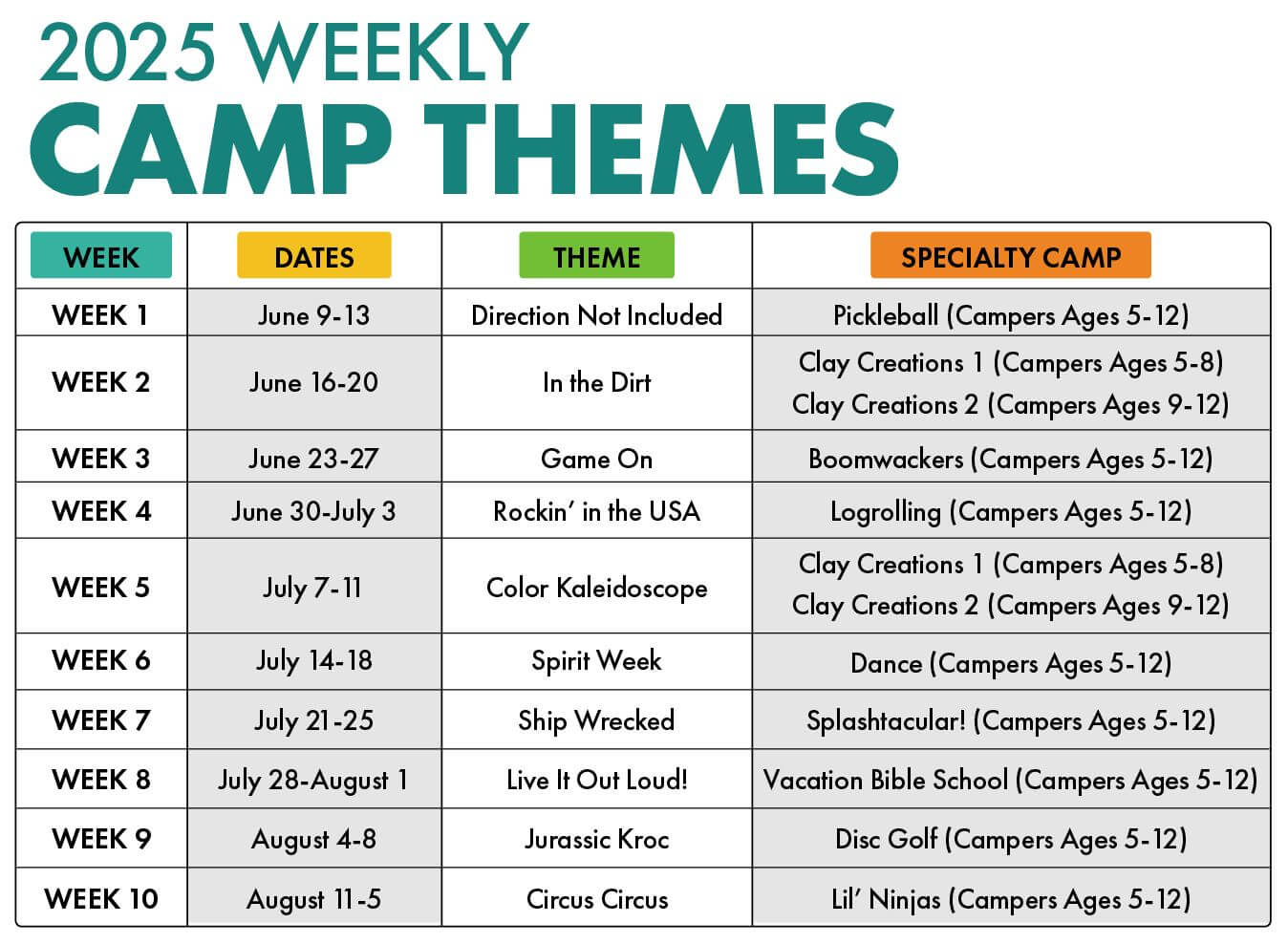 2025 WEEKLY
CAMP THEMES

| WEEK | DATES | THEME | SPECIALTY CAMP |
|---|---|---|---|
| WEEK 1 | June 9-13 | Direction Not Included | Pickleball (Campers Ages 5-12) |
| WEEK 2 | June 16-20 | In the Dirt | Clay Creations 1 (Campers Ages 5-8) Clay Creations 2 (Campers Ages 9-12) |
| WEEK 3 | June 23-27 | Game On | Boomwackers (Campers Ages 5-12) |
| WEEK 4 | June 30-July 3 | Rockin' in the USA | Logrolling (Campers Ages 5-12) |
| WEEK 5 | July 7-11 | Color Kaleidoscope | Clay Creations 1 (Campers Ages 5-8) Clay Creations 2 (Campers Ages 9-12) |
| WEEK 6 | July 14-18 | Spirit Week | Dance (Campers Ages 5-12) |
| WEEK 7 | July 21-25 | Ship Wrecked | Splashtacular! (Campers Ages 5-12) |
| WEEK 8 | July 28-August 1 | Live It Out Loud! | Vacation Bible School (Campers Ages 5-12) |
| WEEK 9 | August 4-8 | Jurassic Kroc | Disc Golf (Campers Ages 5-12) |
| WEEK 10 | August 11-5 | Circus Circus | Lil' Ninjas (Campers Ages 5-12) |